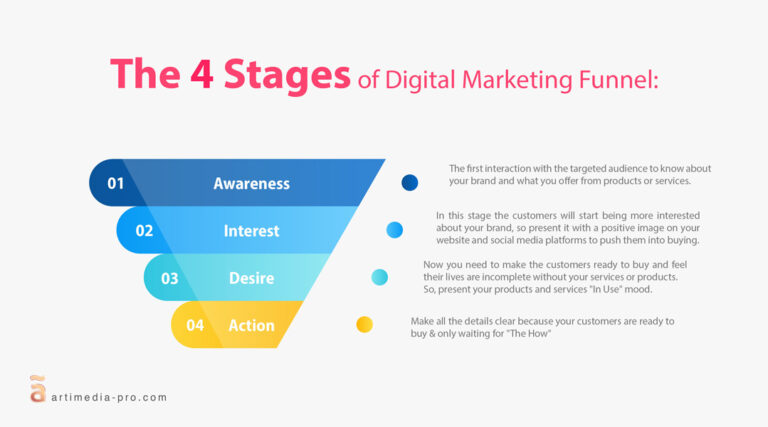 The 4 Stages of Digital Marketing Funnel:

01 Awareness

The first interaction with the targeted audience to know about your brand and what you offer from products or services.

02 Interest

In this stage the customers will start being more interested about your brand, so present it with a positive image on your website and social media platforms to push them into buying.

03 Desire

Now you need to make the customers ready to buy and feel their lives are incomplete without your services or products. So, present your products and services "In Use" mood.

04 Action

Make all the details clear because your customers are ready to buy & only waiting for "The How"

artimedia-pro.com